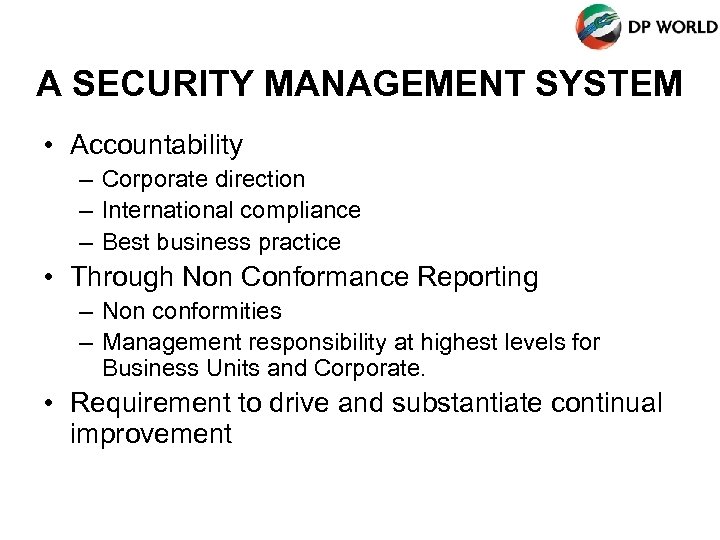 DP WORLD

A SECURITY MANAGEMENT SYSTEM

• Accountability
– Corporate direction
– International compliance
– Best business practice
• Through Non Conformance Reporting
– Non conformities
– Management responsibility at highest levels for Business Units and Corporate.
• Requirement to drive and substantiate continual improvement